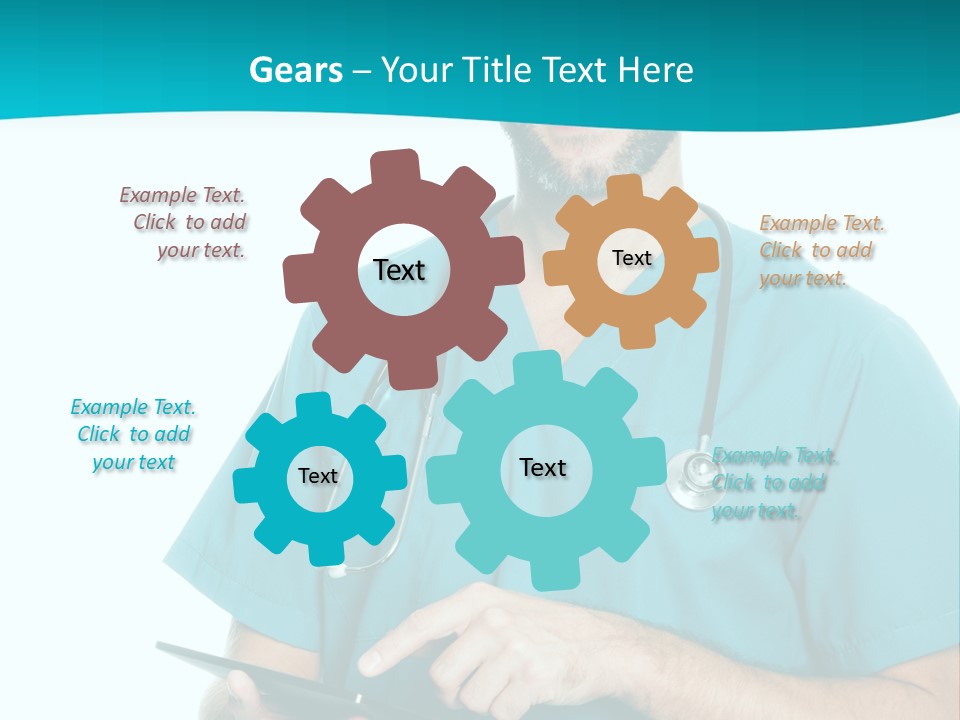 Gears – Your Title Text Here

Example Text. Click to add your text.

Text

Text

Example Text. Click to add your text.

Example Text. Click to add your text

Text

Text

Example Text. Click to add your text.